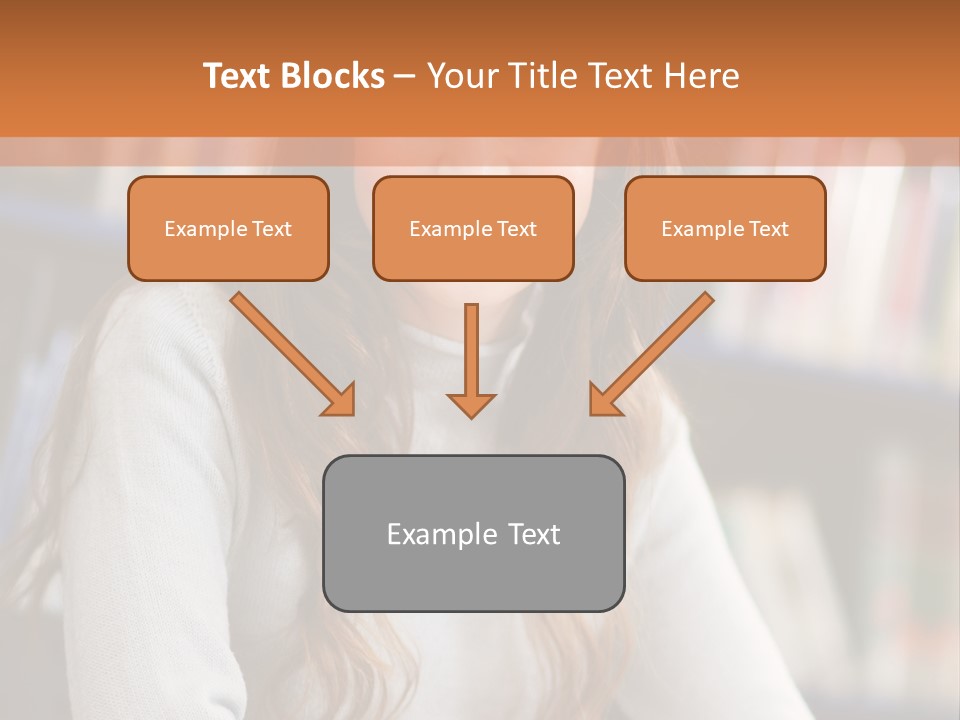 Text Blocks – Your Title Text Here

Example Text

Example Text

Example Text

Example Text